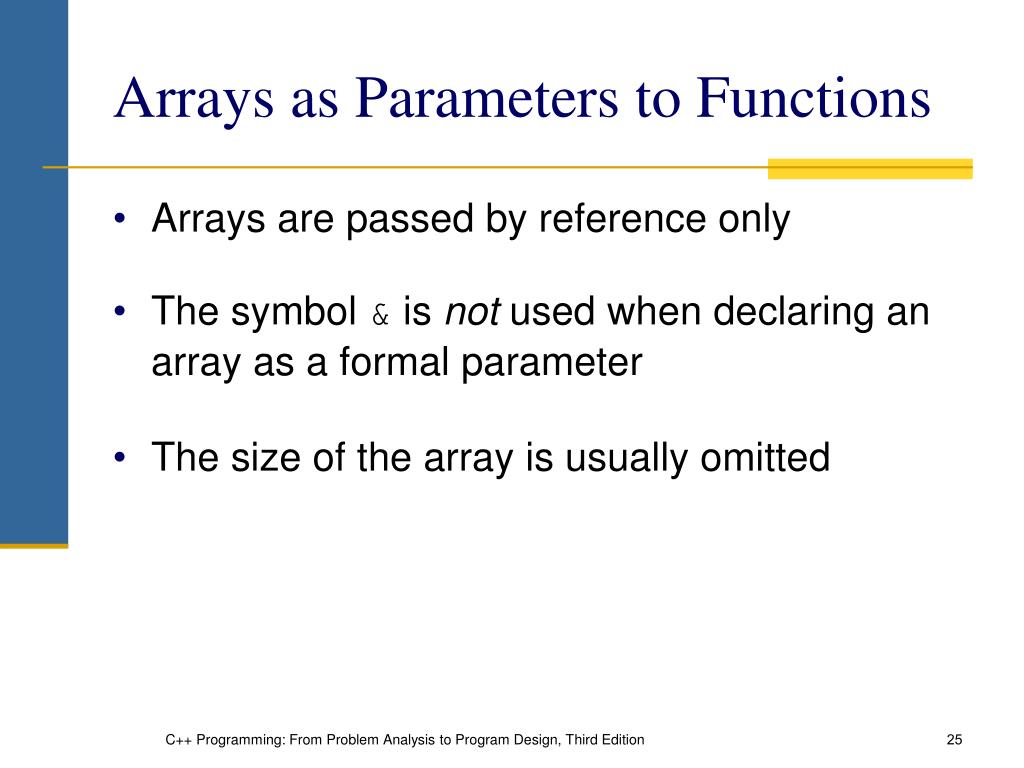 Arrays as Parameters to Functions

• Arrays are passed by reference only

• The symbol & is not used when declaring an array as a formal parameter

• The size of the array is usually omitted

C++ Programming: From Problem Analysis to Program Design, Third Edition

25